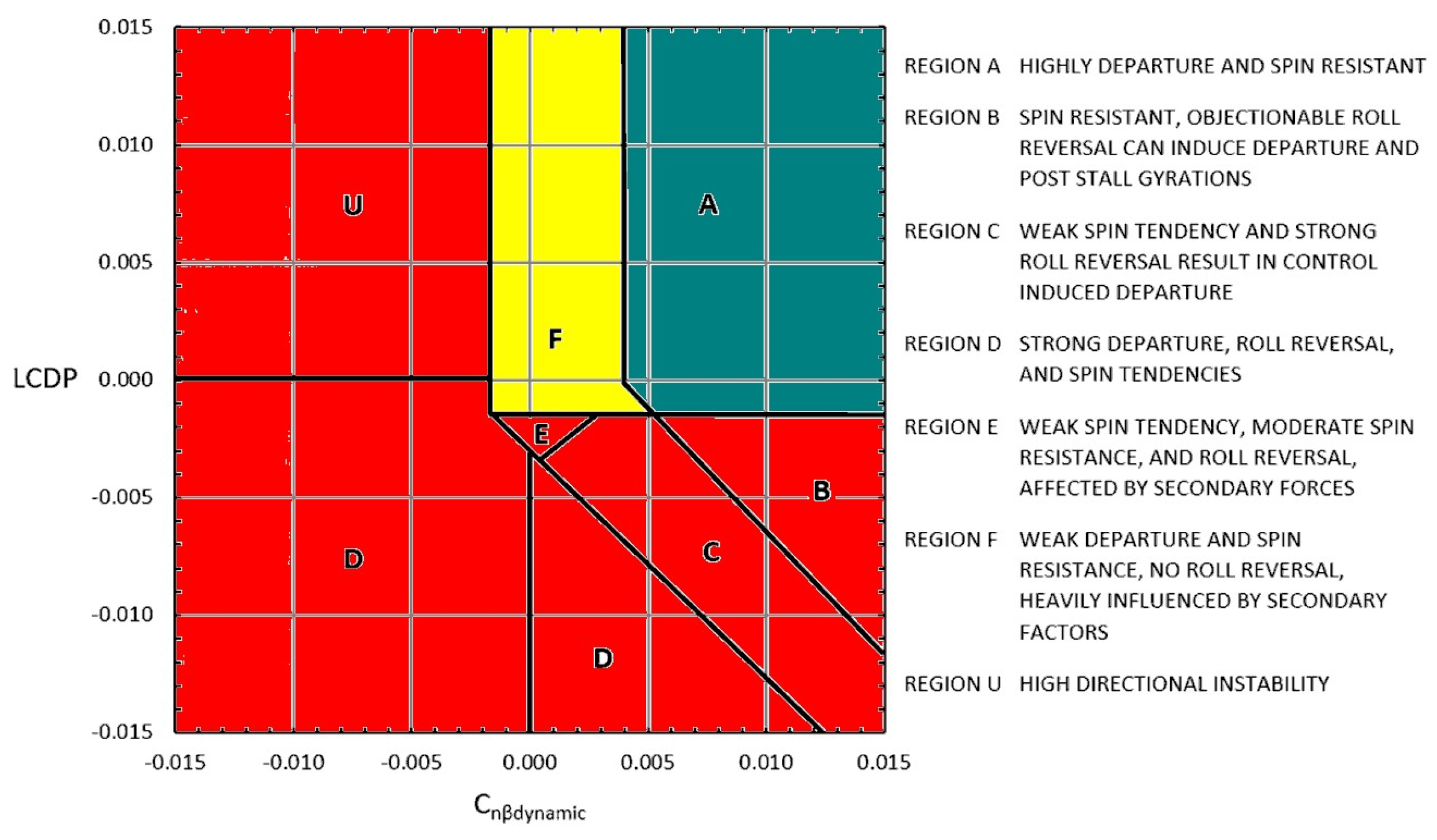 0.015
0.010
0.005
LCDP 0.000
-0.005
-0.010
-0.015

U
A
F
E
B
C
D
D

-0.015 -0.010 -0.005 0.000 0.005 0.010 0.015

$C_{n\beta dynamic}$

REGION A HIGHLY DEPARTURE AND SPIN RESISTANT

REGION B SPIN RESISTANT, OBJECTIONABLE ROLL REVERSAL CAN INDUCE DEPARTURE AND POST STALL GYRATIONS

REGION C WEAK SPIN TENDENCY AND STRONG ROLL REVERSAL RESULT IN CONTROL INDUCED DEPARTURE

REGION D STRONG DEPARTURE, ROLL REVERSAL, AND SPIN TENDENCIES

REGION E WEAK SPIN TENDENCY, MODERATE SPIN RESISTANCE, AND ROLL REVERSAL, AFFECTED BY SECONDARY FORCES

REGION F WEAK DEPARTURE AND SPIN RESISTANCE, NO ROLL REVERSAL, HEAVILY INFLUENCED BY SECONDARY FACTORS

REGION U HIGH DIRECTIONAL INSTABILITY